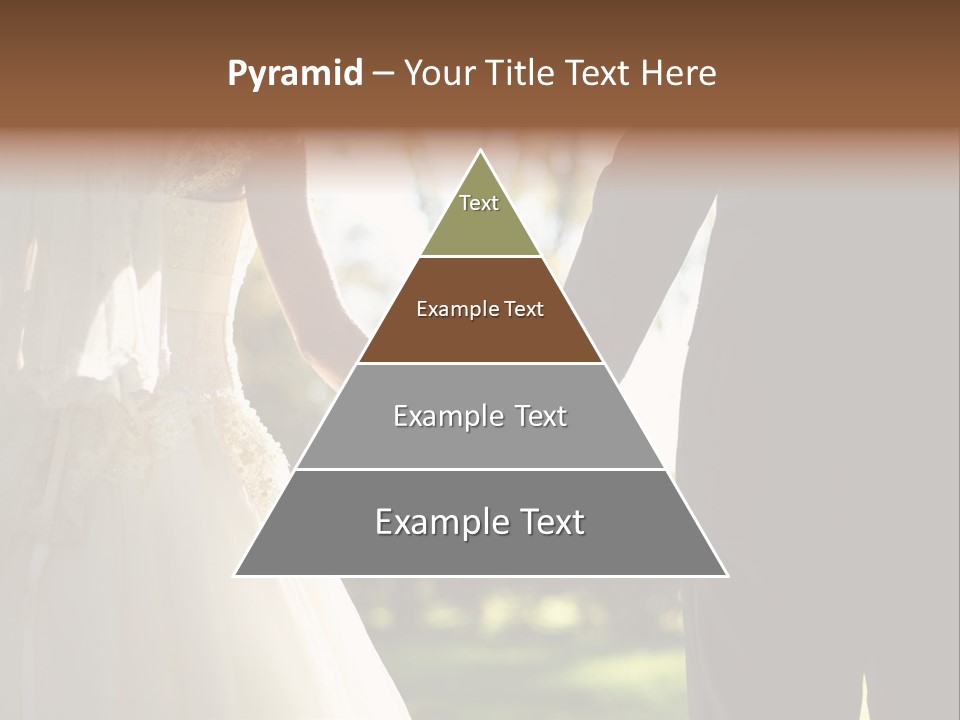 Pyramid – Your Title Text Here

Text

Example Text

Example Text

Example Text